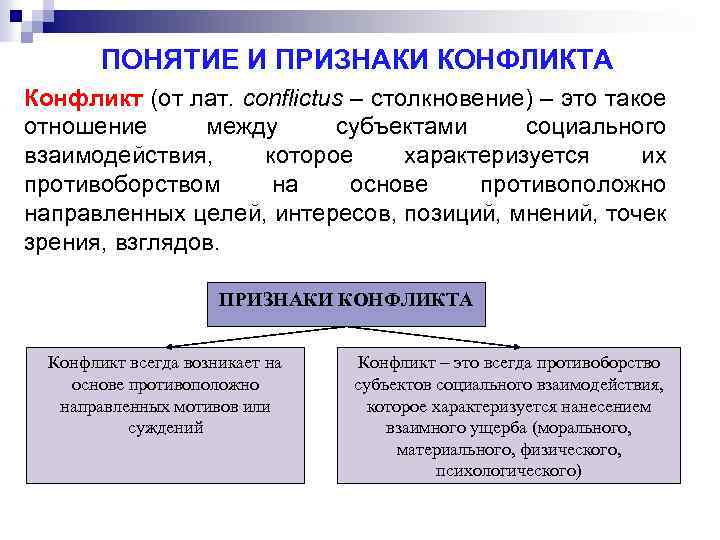 ПОНЯТИЕ И ПРИЗНАКИ КОНФЛИКТА

Конфликт (от лат. conflictus – столкновение) – это такое отношение между субъектами социального взаимодействия, которое характеризуется их противоборством на основе противоположно направленных целей, интересов, позиций, мнений, точек зрения, взглядов.

ПРИЗНАКИ КОНФЛИКТА

Конфликт всегда возникает на основе противоположно направленных мотивов или суждений

Конфликт – это всегда противоборство субъектов социального взаимодействия, которое характеризуется нанесением взаимного ущерба (морального, материального, физического, психологического)